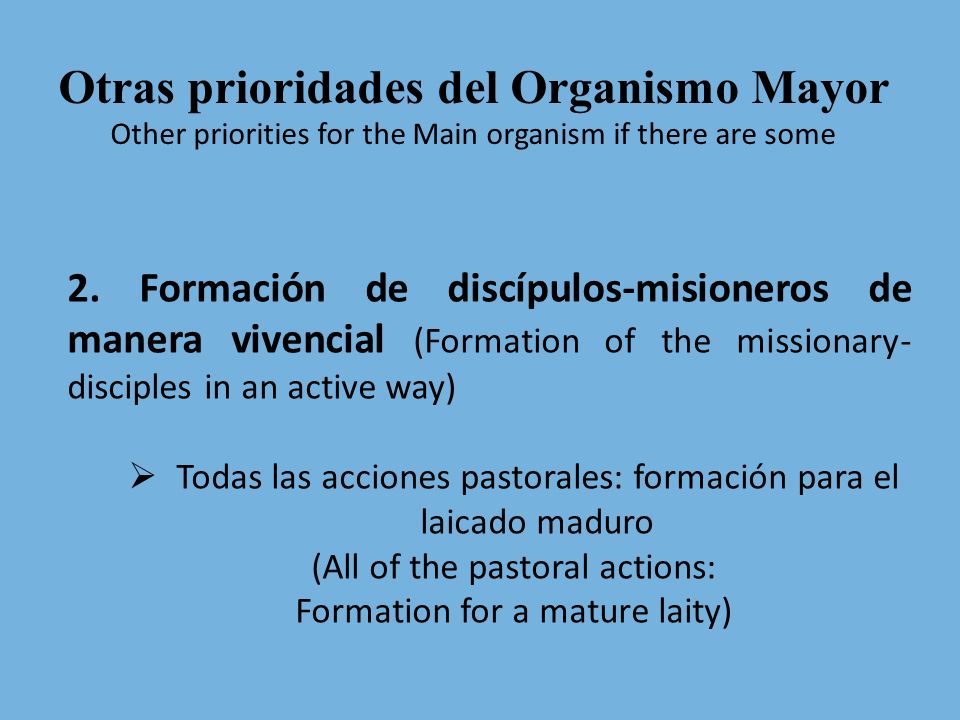 Otras prioridades del Organismo Mayor
Other priorities for the Main organism if there are some

2. Formación de discípulos-misioneros de manera vivencial (Formation of the missionary-disciples in an active way)

➢ Todas las acciones pastorales: formación para el laicado maduro
(All of the pastoral actions:
Formation for a mature laity)